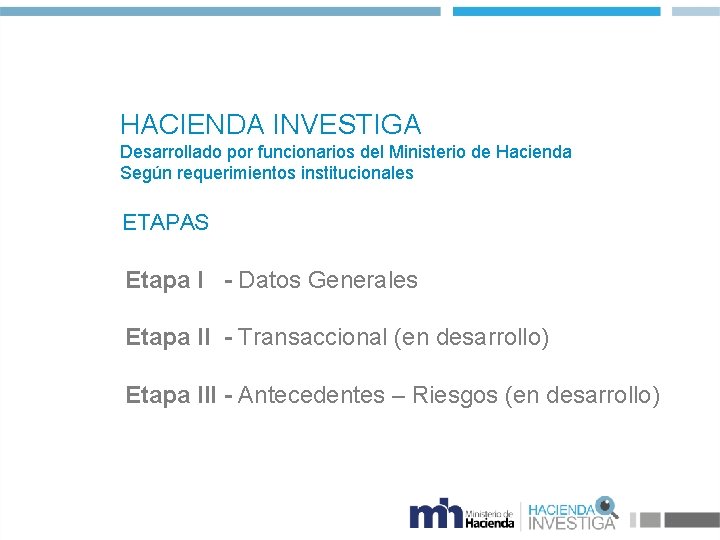 HACIENDA INVESTIGA
Desarrollado por funcionarios del Ministerio de Hacienda
Según requerimientos institucionales

ETAPAS

Etapa I - Datos Generales

Etapa II - Transaccional (en desarrollo)

Etapa III - Antecedentes – Riesgos (en desarrollo)

mh Ministerio de Hacienda HACIENDA INVESTIGA